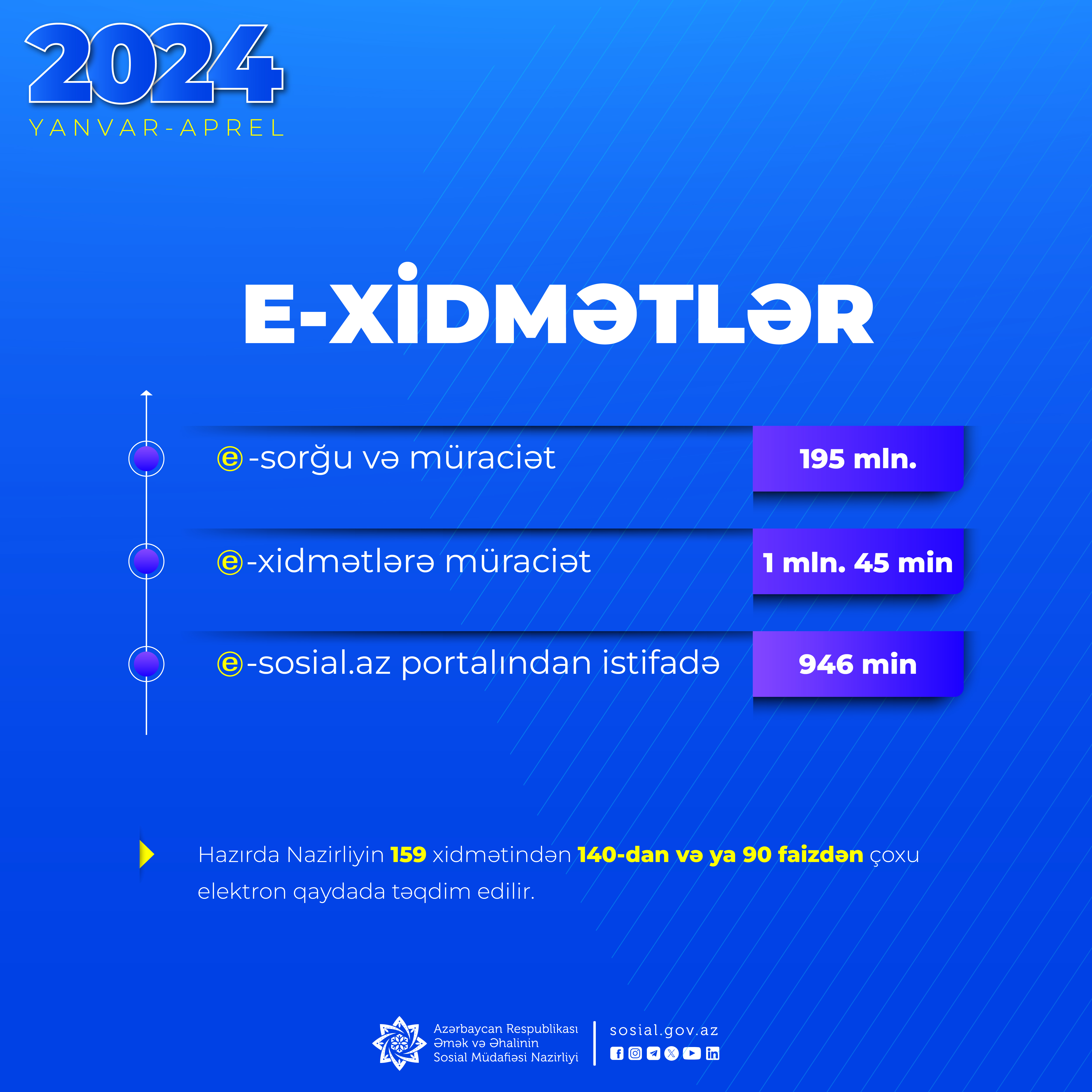 2024
YANVAR-APREL

E-XİDMƏTLƏR

e-sorğu və müraciət

195 mln.

e-xidmətlərə müraciət

1 mln. 45 min

e-sosial.az portalından istifadə

946 min

Hazırda Nazirliyin 159 xidmətindən 140-dan və ya 90 faizdən çoxu elektron qaydada təqdim edilir.

Azərbaycan Respublikası
Əmək və Əhalinin
Sosial Müdafiəsi Nazirliyi

sosial.gov.az